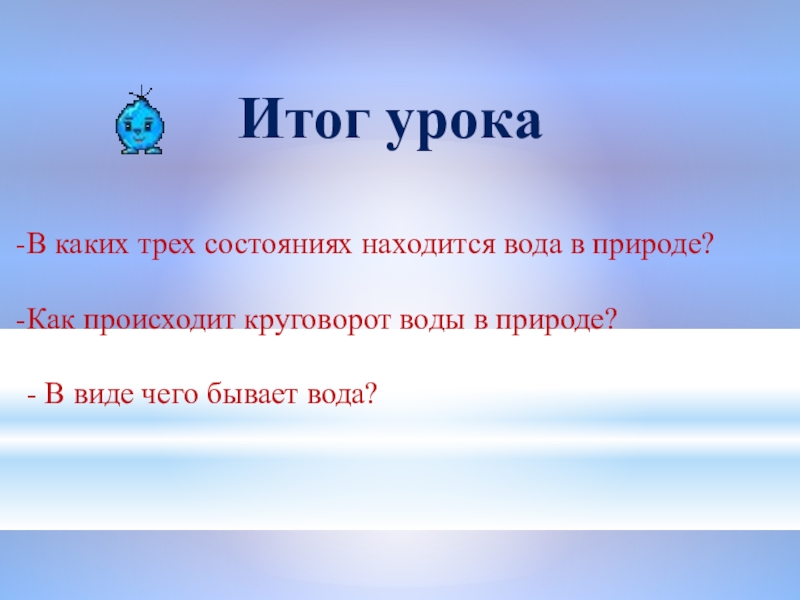 Итог урока

-В каких трех состояниях находится вода в природе?

-Как происходит круговорот воды в природе?

- В виде чего бывает вода?